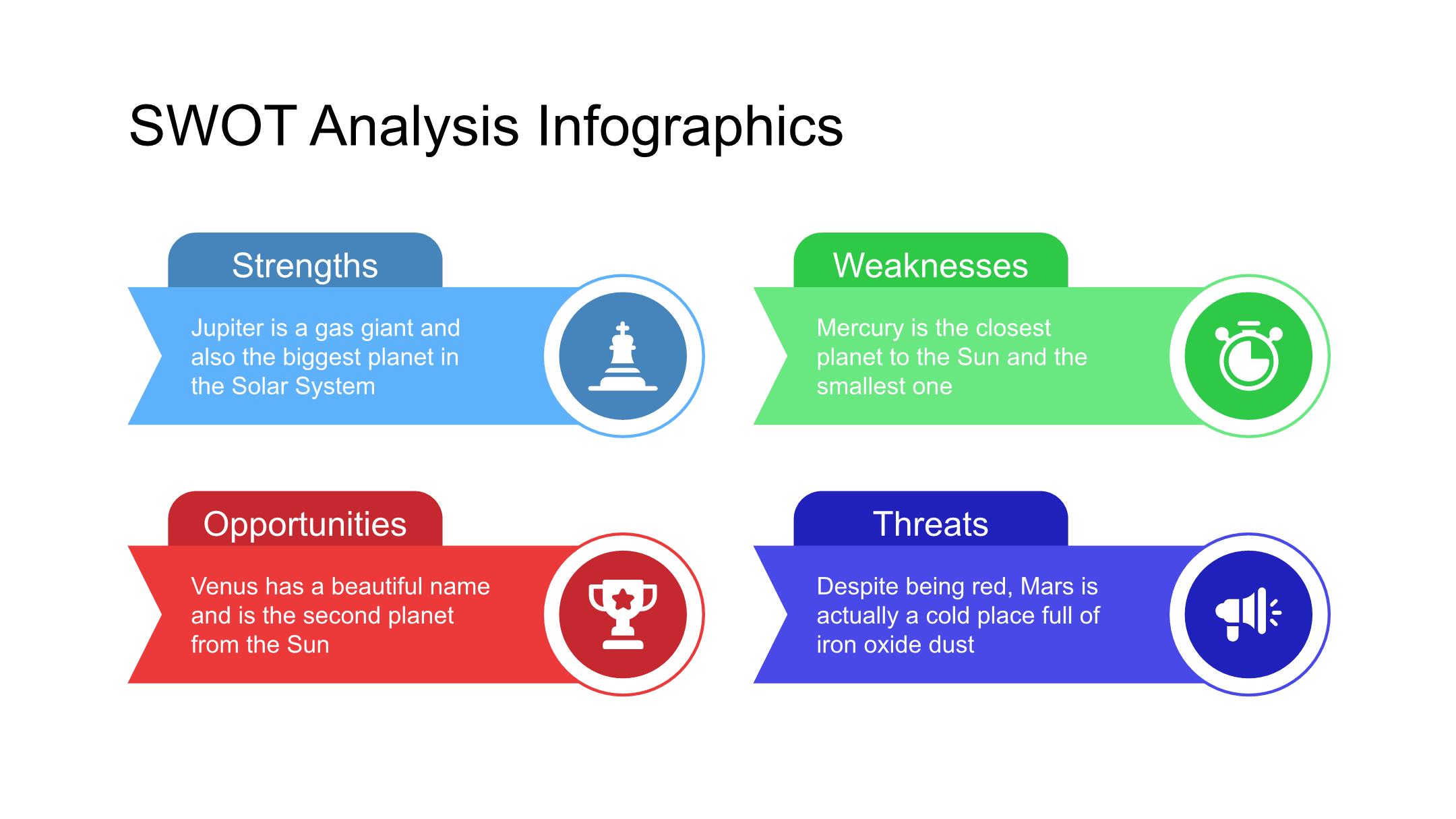 SWOT Analysis Infographics

Strengths

Jupiter is a gas giant and also the biggest planet in the Solar System

Weaknesses

Mercury is the closest planet to the Sun and the smallest one

Opportunities

Venus has a beautiful name and is the second planet from the Sun

Threats

Despite being red, Mars is actually a cold place full of iron oxide dust